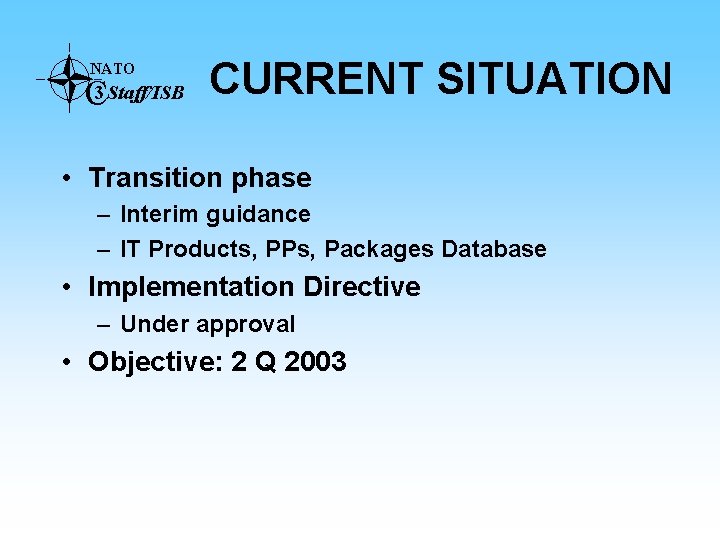 NATO
C3 Staff/ISB

CURRENT SITUATION

• Transition phase
– Interim guidance
– IT Products, PPs, Packages Database
• Implementation Directive
– Under approval
• Objective: 2 Q 2003